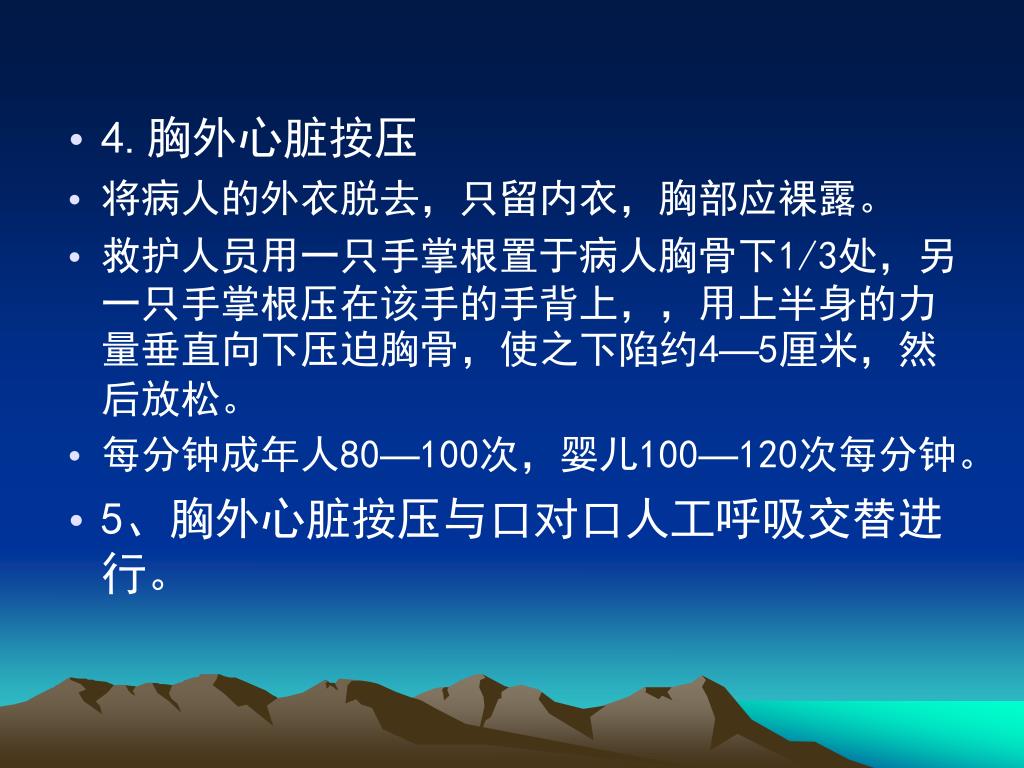 • 4. 胸外心脏按压

• 将病人的外衣脱去，只留内衣，胸部应裸露。

• 救护人员用一只手掌根置于病人胸骨下1/3处，另一只手掌根压在该手的手背上，，用上半身的力量垂直向下压迫胸骨，使之下陷约4—5厘米，然后放松。

• 每分钟成年人80—100次，婴儿100—120次每分钟。

• 5、胸外心脏按压与口对口人工呼吸交替进行。